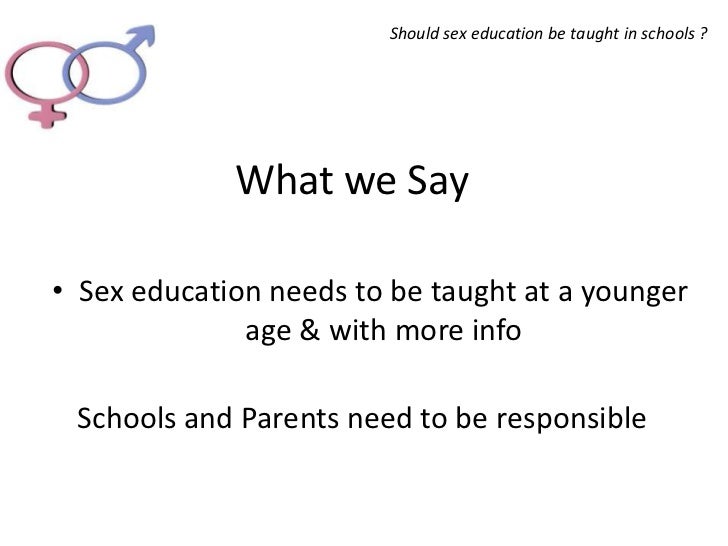 Should sex education be taught in schools ?

What we Say

• Sex education needs to be taught at a younger age & with more info

Schools and Parents need to be responsible